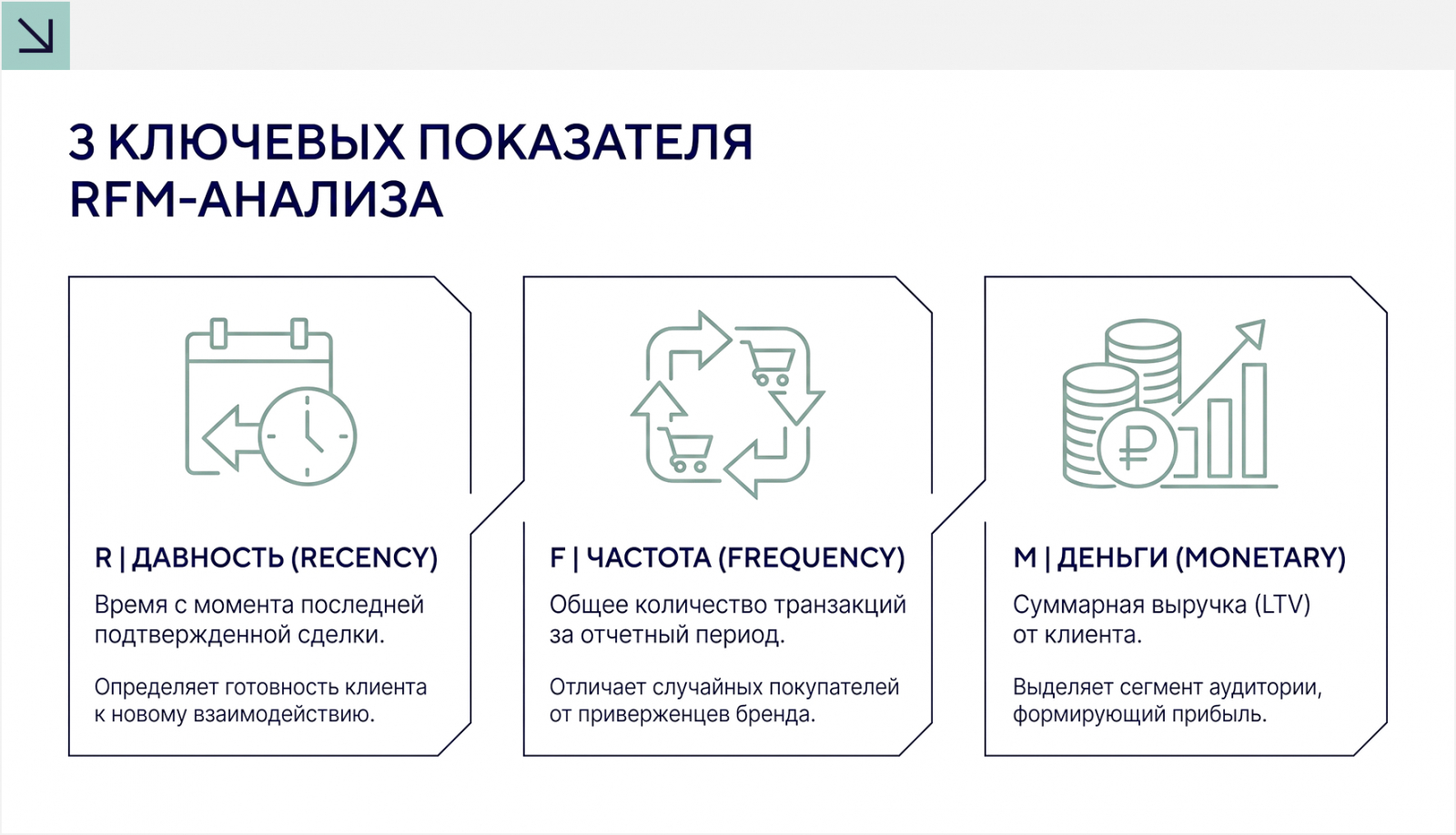 3 КЛЮЧЕВЫХ ПОКАЗАТЕЛЯ RFM-АНАЛИЗА

R | ДАВНОСТЬ (RECENCY)

Время с момента последней подтвержденной сделки.

Определяет готовность клиента к новому взаимодействию.

F | ЧАСТОТА (FREQUENCY)

Общее количество транзакций за отчетный период.

Отличает случайных покупателей от приверженцев бренда.

M | ДЕНЬГИ (MONETARY)

Суммарная выручка (LTV) от клиента.

Выделяет сегмент аудитории, формирующий прибыль.